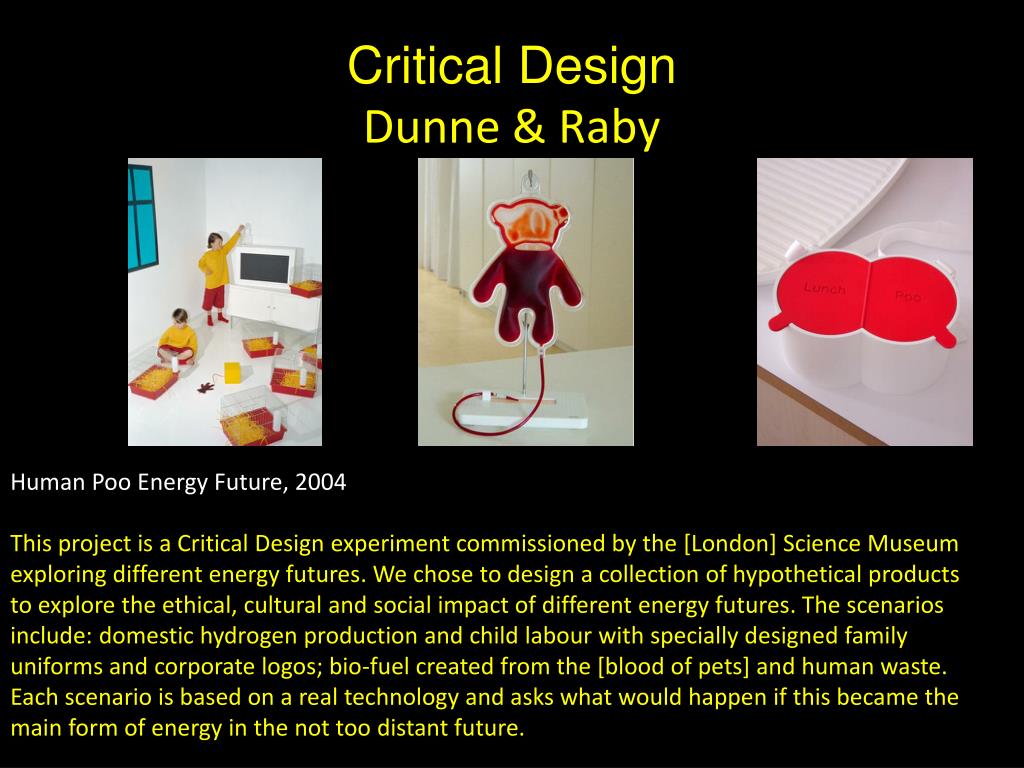 Critical Design
Dunne & Raby

Lunch
Poo

Human Poo Energy Future, 2004

This project is a Critical Design experiment commissioned by the [London] Science Museum exploring different energy futures. We chose to design a collection of hypothetical products to explore the ethical, cultural and social impact of different energy futures. The scenarios include: domestic hydrogen production and child labour with specially designed family uniforms and corporate logos; bio-fuel created from the [blood of pets] and human waste. Each scenario is based on a real technology and asks what would happen if this became the main form of energy in the not too distant future.